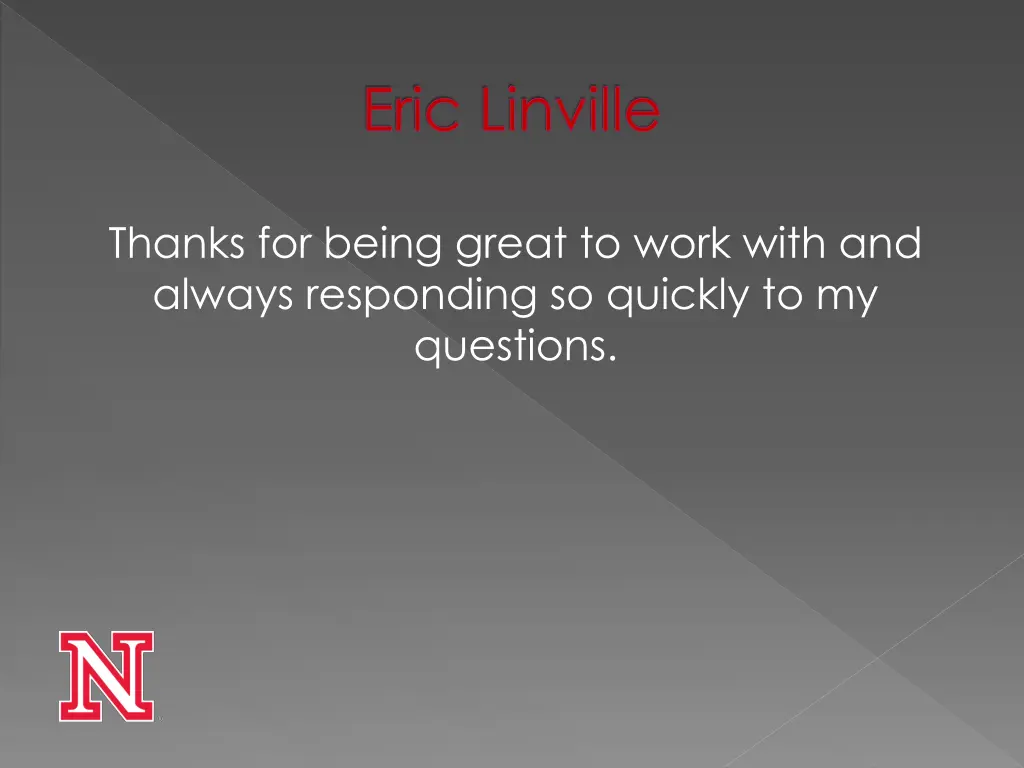 Eric Linville

Thanks for being great to work with and always responding so quickly to my questions.

N